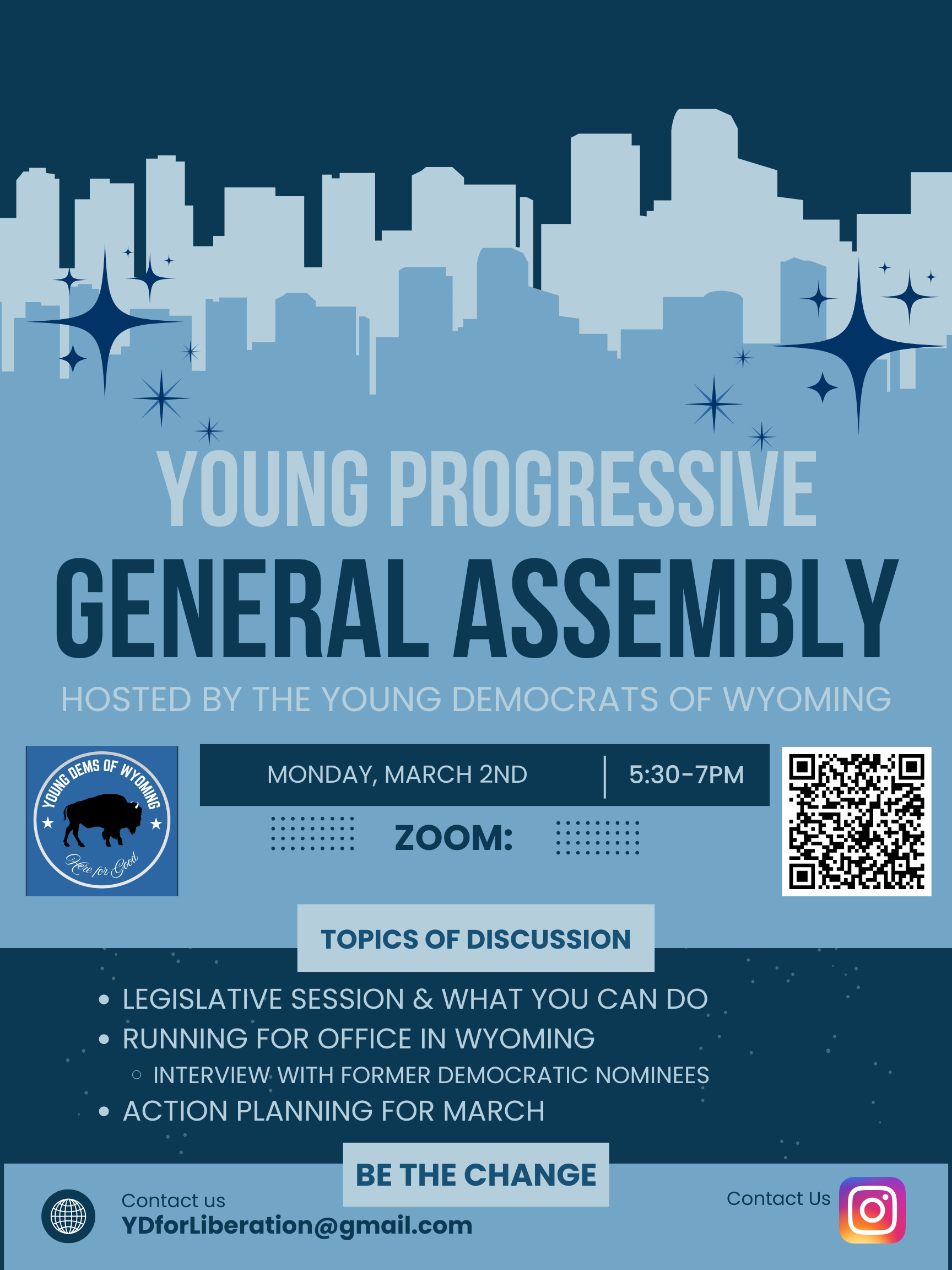 YOUNG PROGRESSIVE
GENERAL ASSEMBLY

HOSTED BY THE YOUNG DEMOCRATS OF WYOMING

YOUNG DEMS OF WYOMING
Here for Good

MONDAY, MARCH 2ND | 5:30-7PM

ZOOM:

TOPICS OF DISCUSSION

- LEGISLATIVE SESSION & WHAT YOU CAN DO
- RUNNING FOR OFFICE IN WYOMING
  - INTERVIEW WITH FORMER DEMOCRATIC NOMINEES
- ACTION PLANNING FOR MARCH

BE THE CHANGE

Contact us
YDforLiberation@gmail.com

Contact Us